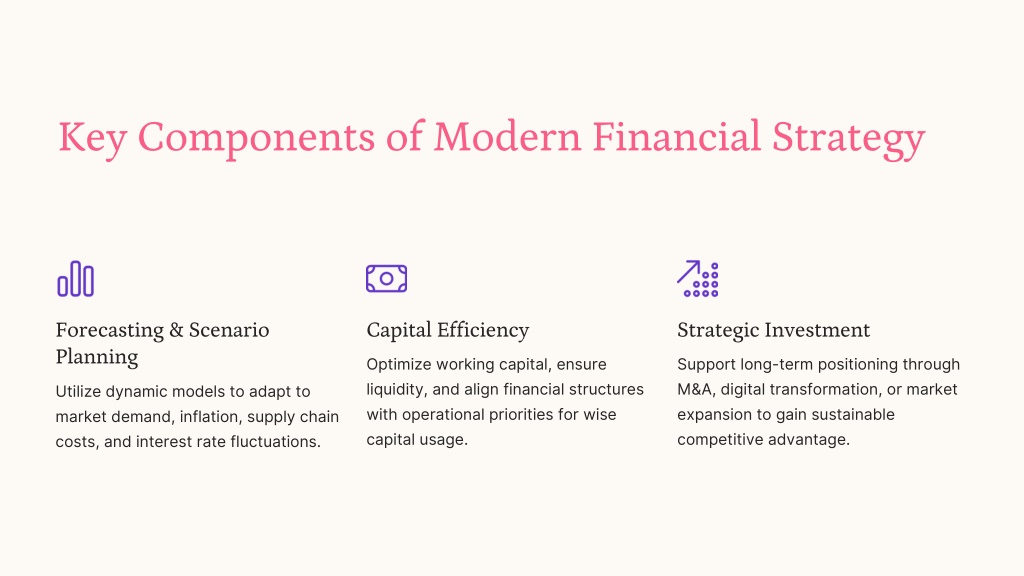 Key Components of Modern Financial Strategy

Forecasting & Scenario Planning

Utilize dynamic models to adapt to market demand, inflation, supply chain costs, and interest rate fluctuations.

Capital Efficiency

Optimize working capital, ensure liquidity, and align financial structures with operational priorities for wise capital usage.

Strategic Investment

Support long-term positioning through M&A, digital transformation, or market expansion to gain sustainable competitive advantage.